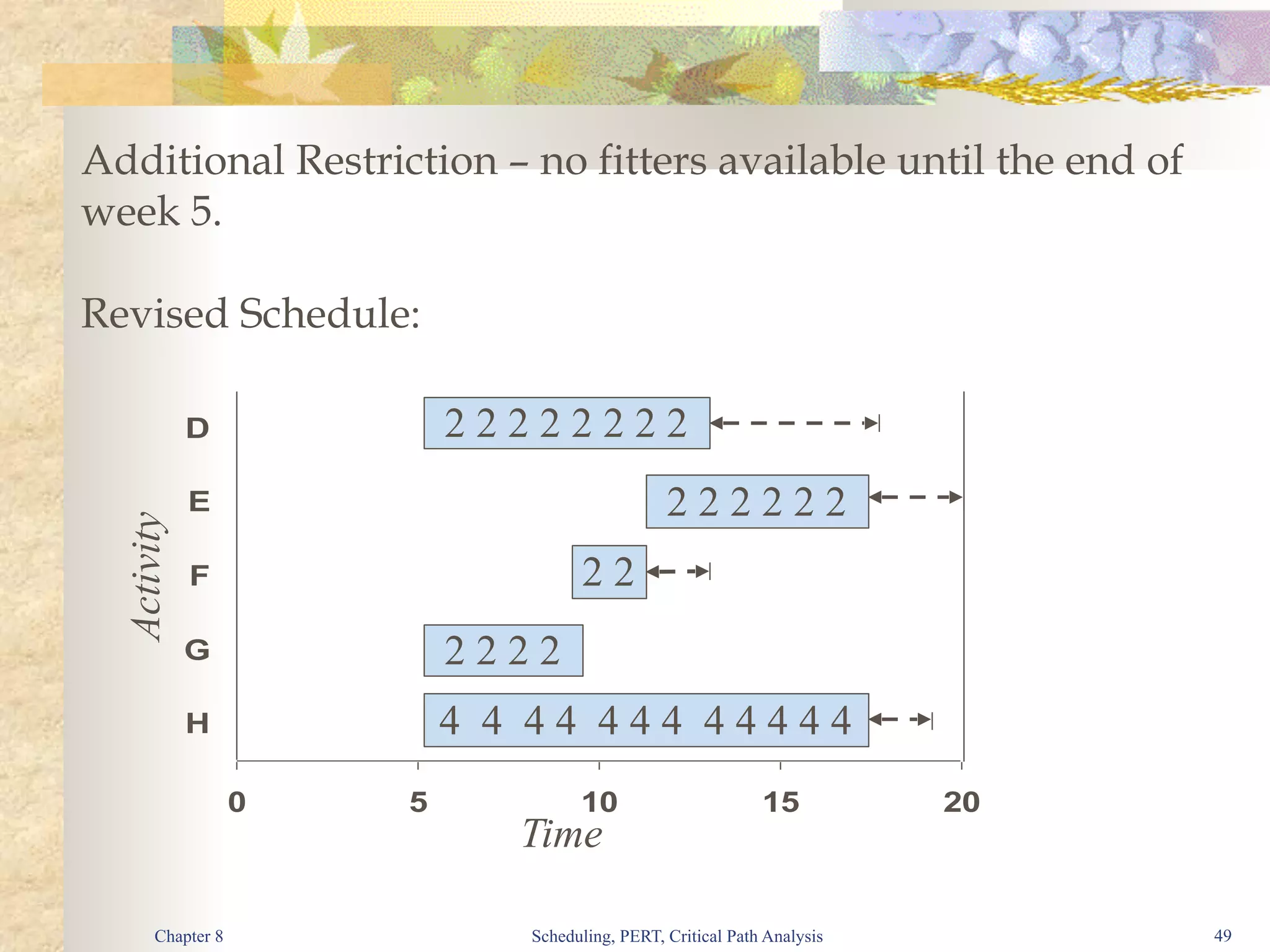 Additional Restriction – no fitters available until the end of week 5.

Revised Schedule:

Activity

D 2 2 2 2 2 2 2 2

E 2 2 2 2 2 2

F 2 2

G 2 2 2 2

H 4 4 4 4 4 4 4 4 4 4 4 4

0 5 10 15 20

Time

Chapter 8

Scheduling, PERT, Critical Path Analysis

49